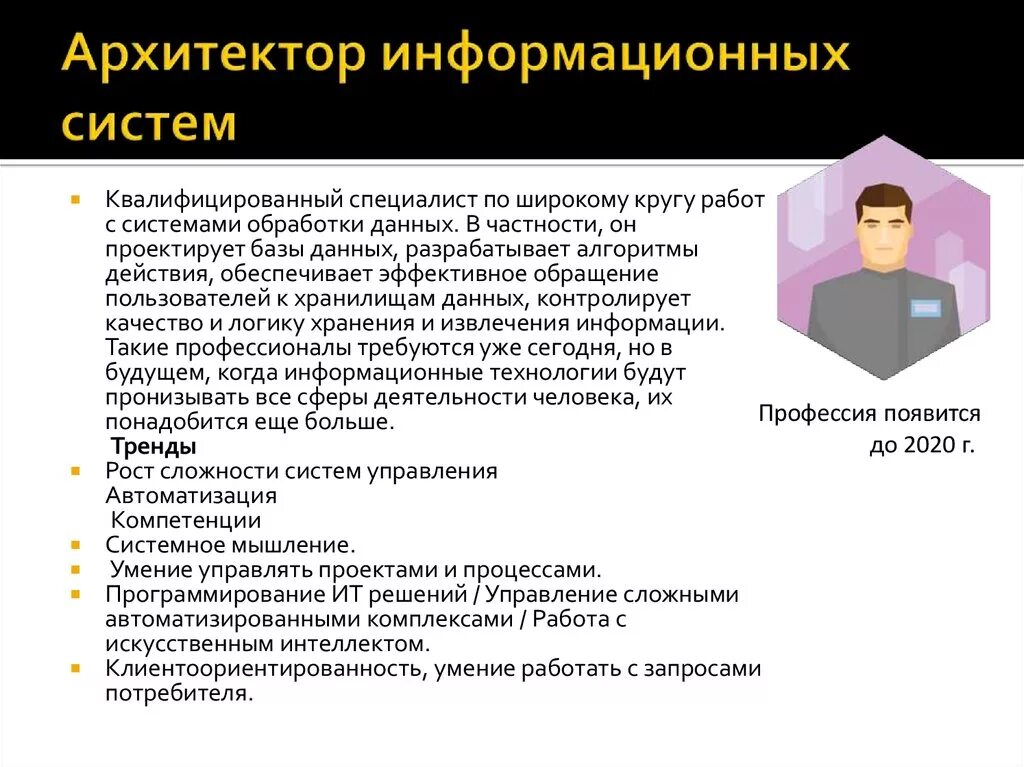 Архитектор информационных систем

Квалифицированный специалист по широкому кругу работ с системами обработки данных. В частности, он проектирует базы данных, разрабатывает алгоритмы действия, обеспечивает эффективное обращение пользователей к хранилищам данных, контролирует качество и логику хранения и извлечения информации. Такие профессионалы требуются уже сегодня, но в будущем, когда информационные технологии будут пронизывать все сферы деятельности человека, их понадобится еще больше.

Тренды

Рост сложности систем управления
Автоматизация
Компетенции

Системное мышление.

Умение управлять проектами и процессами.

Программирование ИТ решений / Управление сложными автоматизированными комплексами / Работа с искусственным интеллектом.

Клиентоориентированность, умение работать с запросами потребителя.

Профессия появится до 2020 г.